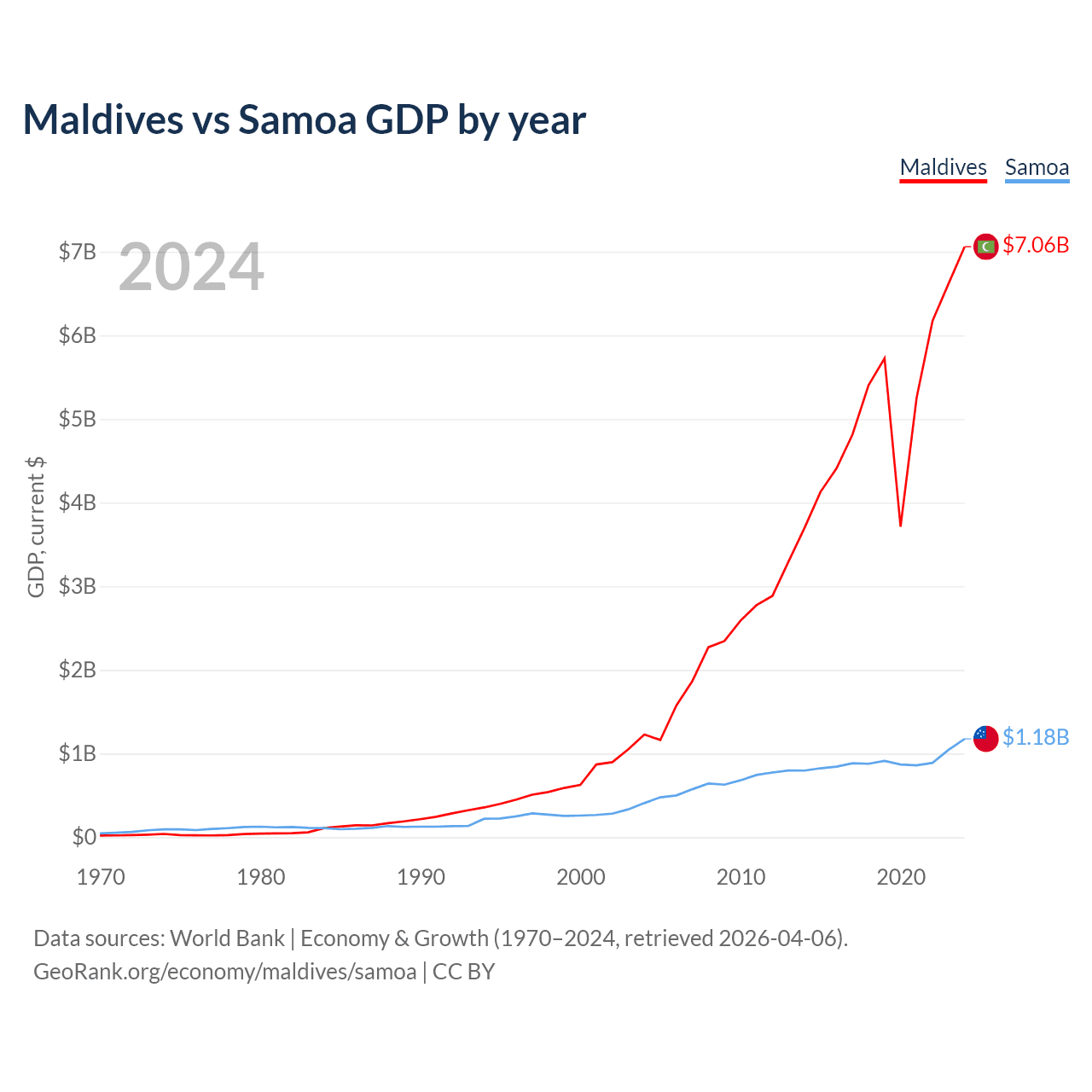 Maldives vs Samoa GDP by year

Maldives Samoa

2024

GDP, current $

$7B
$6B
$5B
$4B
$3B
$2B
$1B
$0

$7.06B
$1.18B

1970 1980 1990 2000 2010 2020

Data sources: World Bank | Economy & Growth (1970–2024, retrieved 2026-04-06).
GeoRank.org/economy/maldives/samoa | CC BY